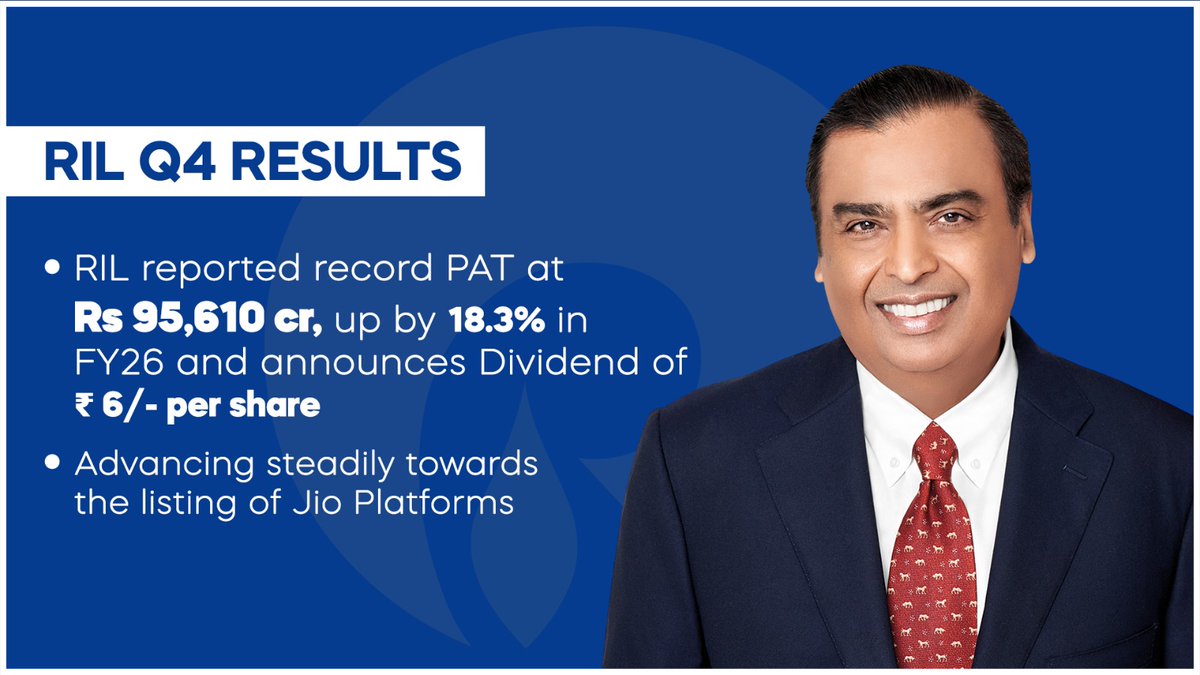 RIL Q4 RESULTS

• RIL reported record PAT at Rs 95,610 cr, up by 18.3% in FY26 and announces Dividend of ₹ 6/- per share

• Advancing steadily towards the listing of Jio Platforms